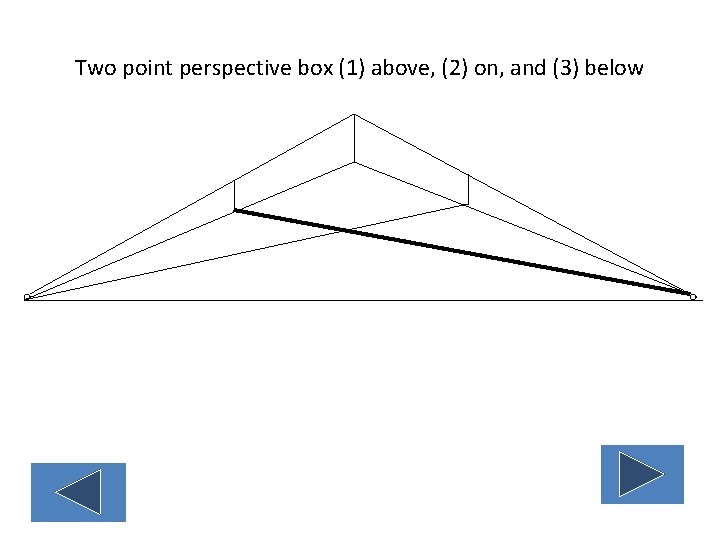 Two point perspective box (1) above, (2) on, and (3) below